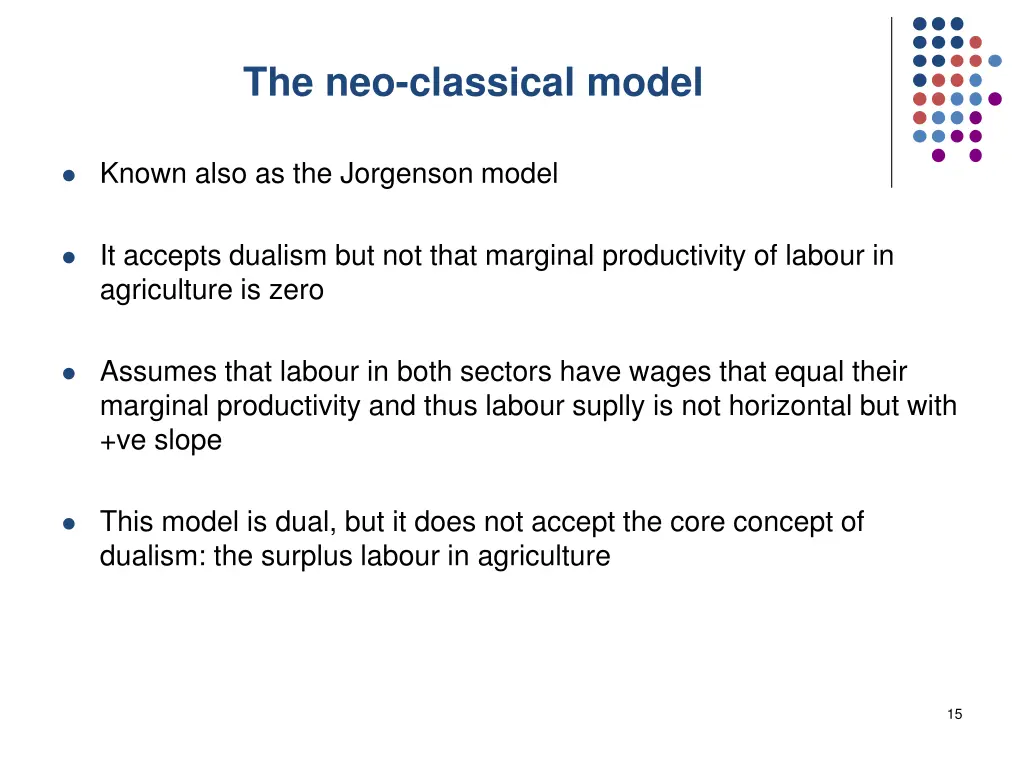 The neo-classical model

- Known also as the Jorgenson model

- It accepts dualism but not that marginal productivity of labour in agriculture is zero

- Assumes that labour in both sectors have wages that equal their marginal productivity and thus labour suplly is not horizontal but with +ve slope

- This model is dual, but it does not accept the core concept of dualism: the surplus labour in agriculture

15